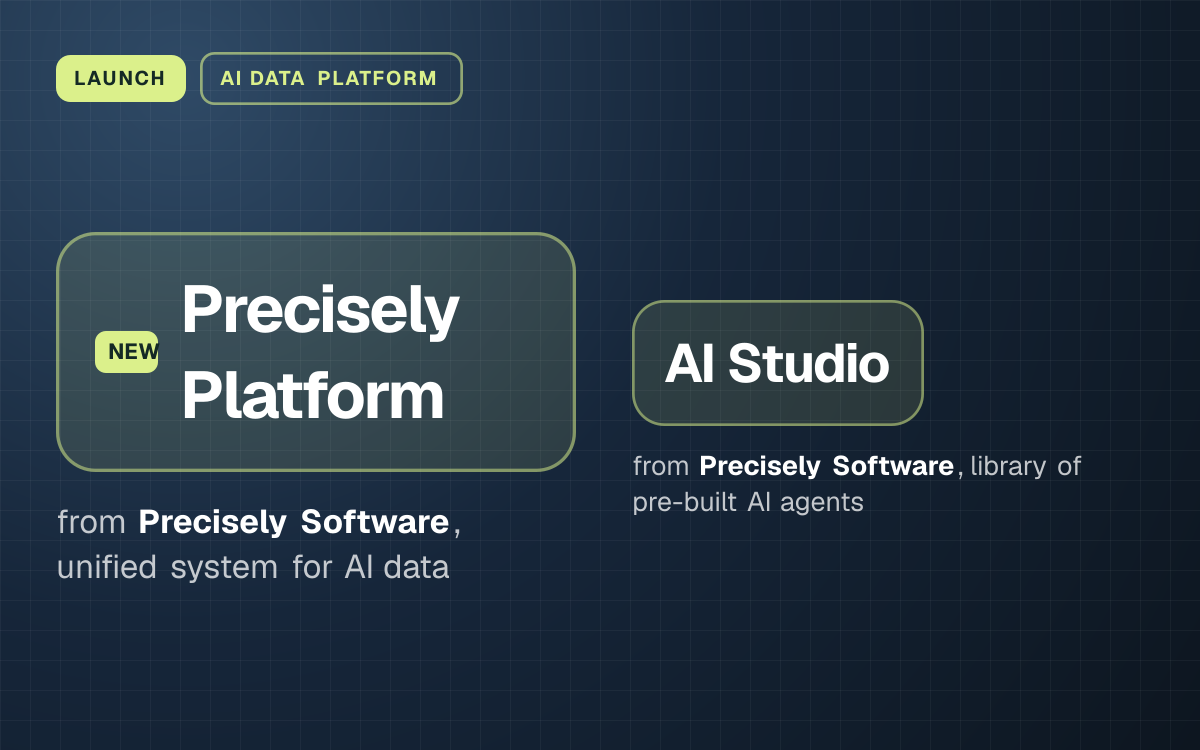 LAUNCH AI DATA PLATFORM

NEW Precisely Platform

from Precisely Software, unified system for AI data

AI Studio

from Precisely Software, library of pre-built AI agents